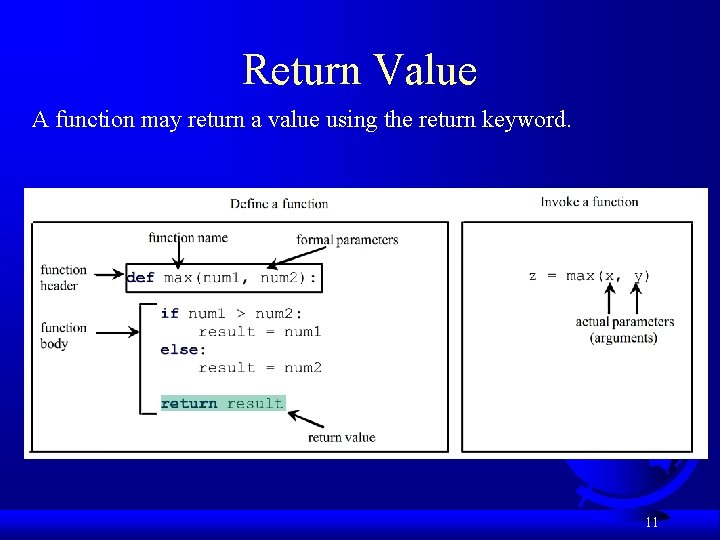 Return Value

A function may return a value using the return keyword.

Define a function

function name

formal parameters

function header

def max(num1, num2):

function body

if num1 > num2:
    result = num1
else:
    result = num2

return result

return value

Invoke a function

z = max(x, y)

actual parameters (arguments)

11